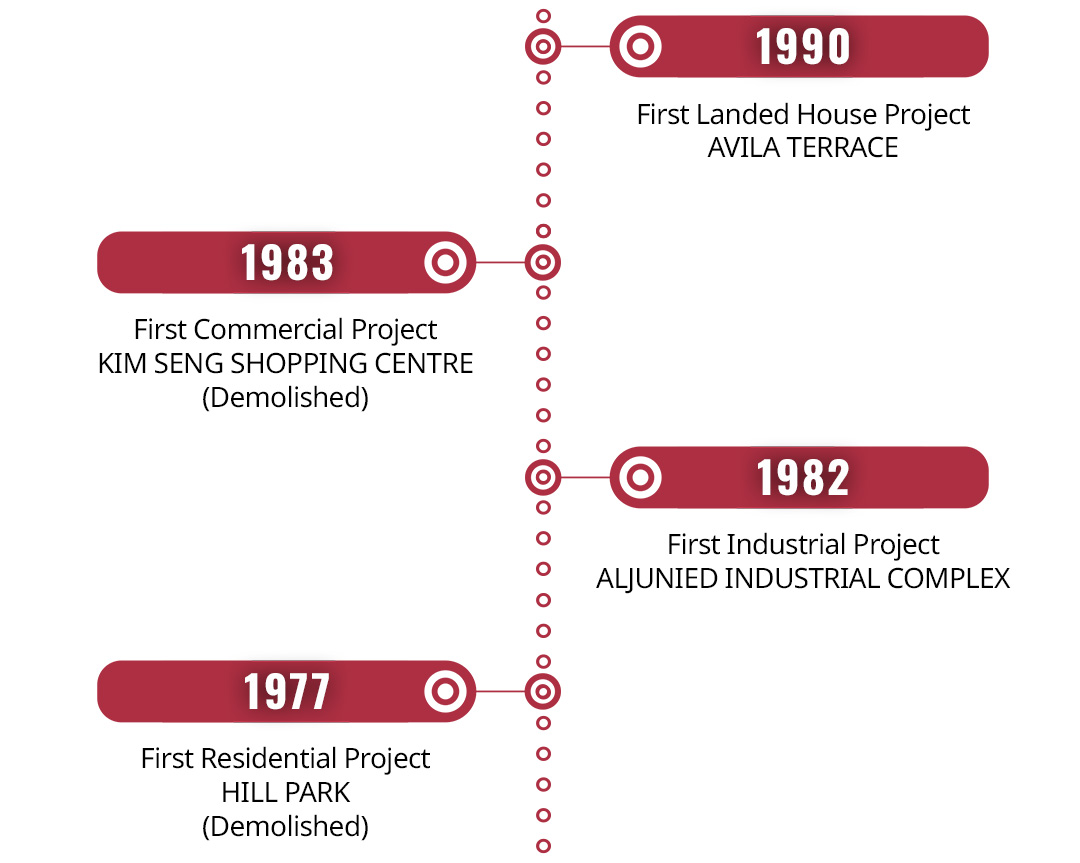 1990

First Landed House Project
AVILA TERRACE

1983

First Commercial Project
KIM SENG SHOPPING CENTRE
(Demolished)

1982

First Industrial Project
ALJUNIED INDUSTRIAL COMPLEX

1977

First Residential Project
HILL PARK
(Demolished)